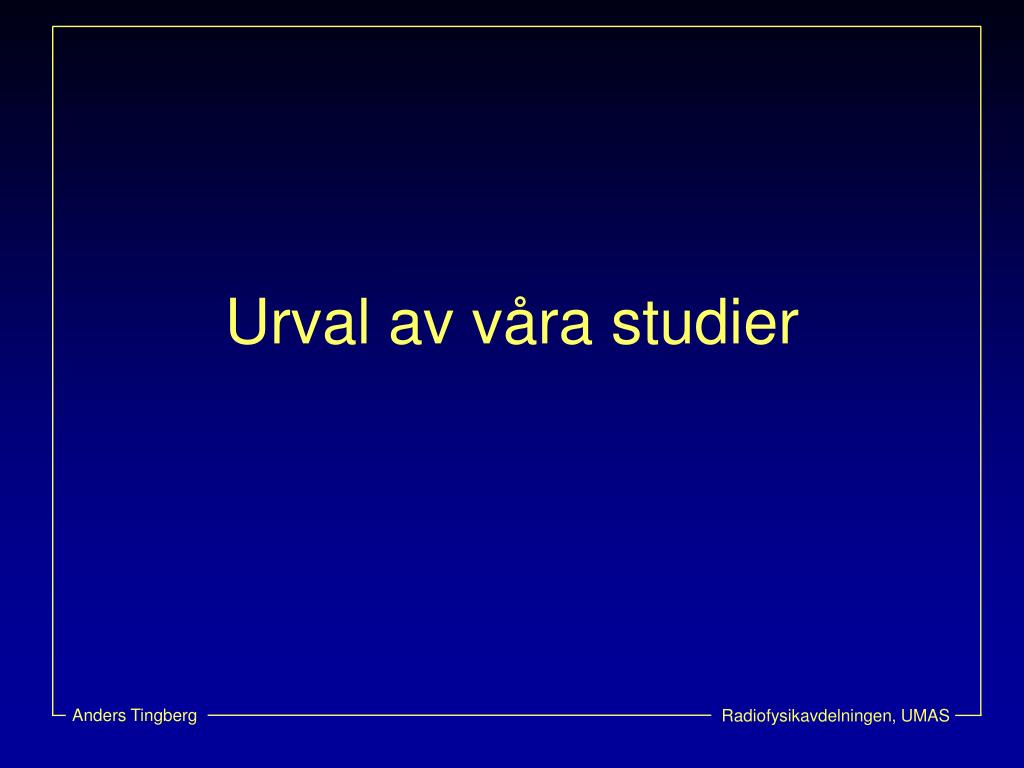 Urval av våra studier

Anders Tingberg

Radiofysikavdelningen, UMAS